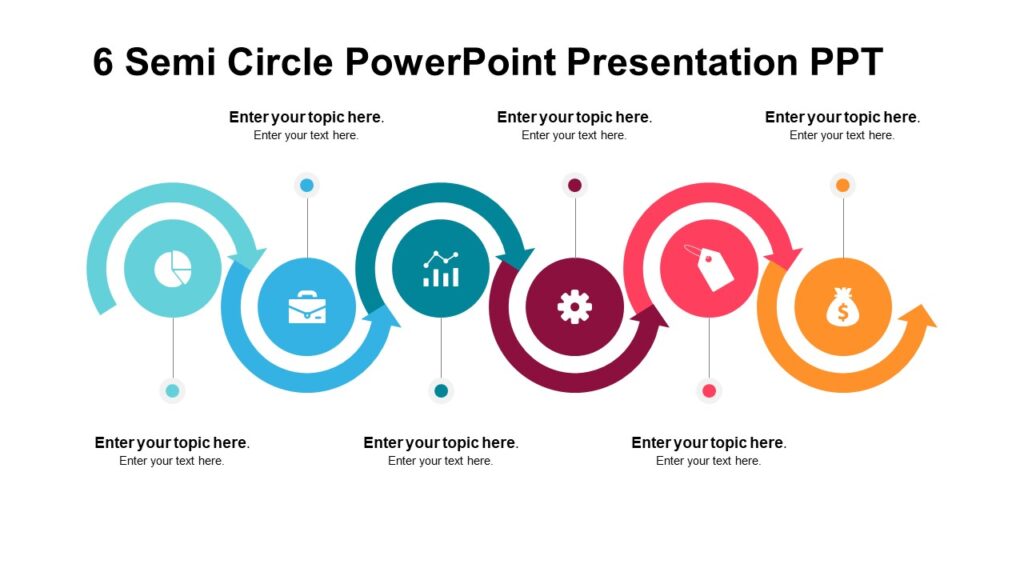 6 Semi Circle PowerPoint Presentation PPT

Enter your topic here.
Enter your text here.

Enter your topic here.
Enter your text here.

Enter your topic here.
Enter your text here.

$

Enter your topic here.
Enter your text here.

Enter your topic here.
Enter your text here.

Enter your topic here.
Enter your text here.